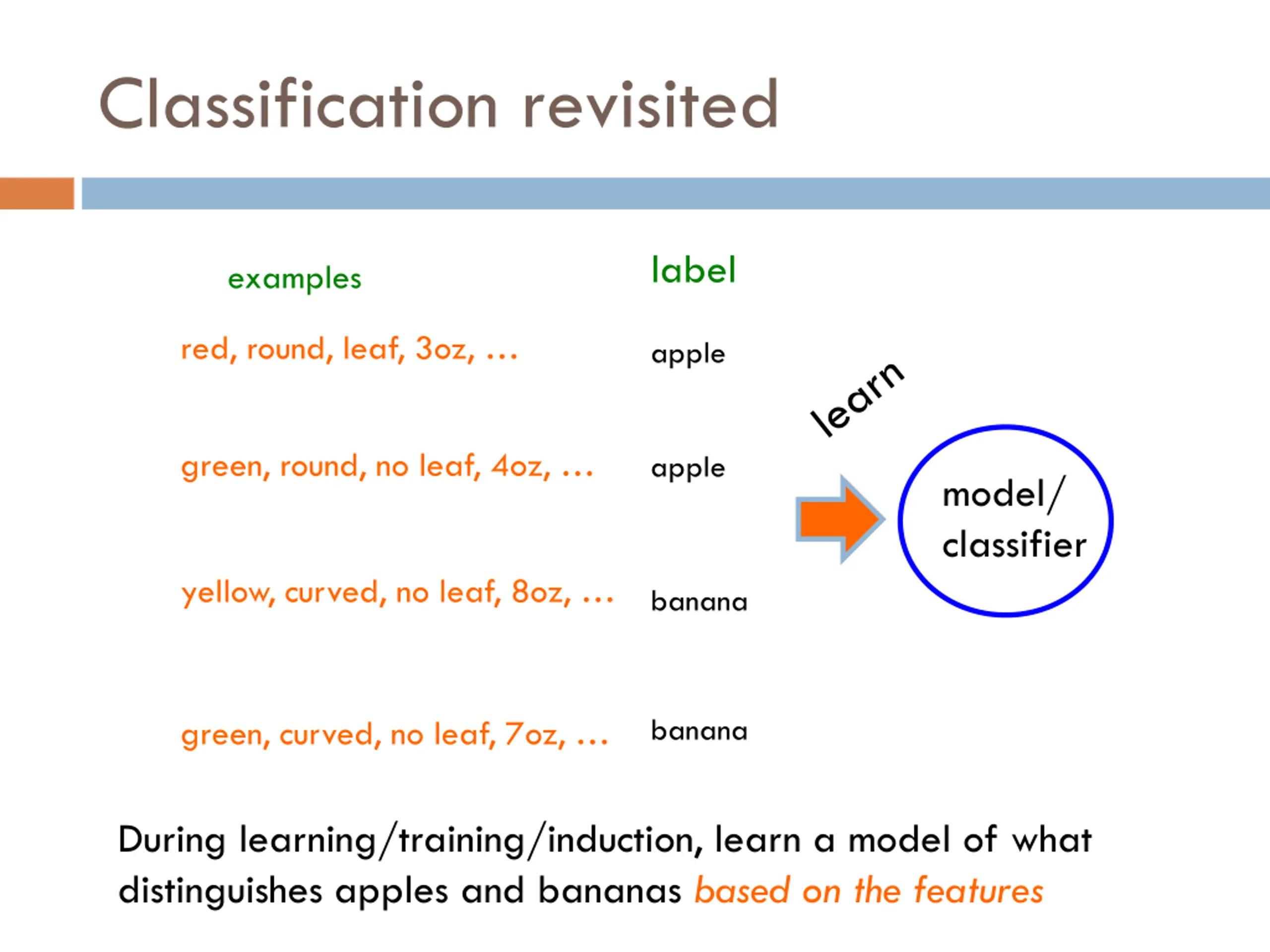 Classification revisited

| examples | label |
|---|---|
| red, round, leaf, 3oz, … | apple |
| green, round, no leaf, 4oz, … | apple |
| yellow, curved, no leaf, 8oz, … | banana |
| green, curved, no leaf, 7oz, … | banana |

learn

model/ classifier

During learning/training/induction, learn a model of what distinguishes apples and bananas based on the features